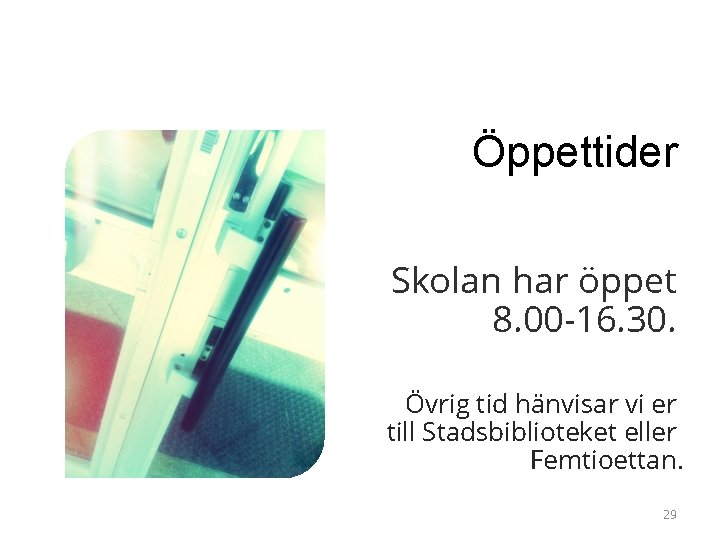 Öppettider

Skolan har öppet 8.00-16.30.

Övrig tid hänvisar vi er till Stadsbiblioteket eller Femtioettan.

29